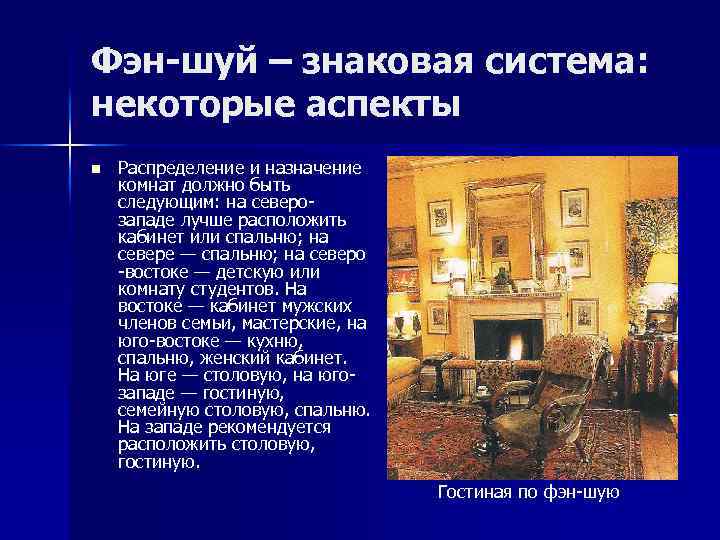 Фэн-шуй – знаковая система: некоторые аспекты

■ Распределение и назначение комнат должно быть следующим: на северо-западе лучше расположить кабинет или спальню; на севере — спальню; на северо -востоке — детскую или комнату студентов. На востоке — кабинет мужских членов семьи, мастерские, на юго-востоке — кухню, спальню, женский кабинет. На юге — столовую, на юго-западе — гостиную, семейную столовую, спальню. На западе рекомендуется расположить столовую, гостиную.

Гостиная по фэн-шую